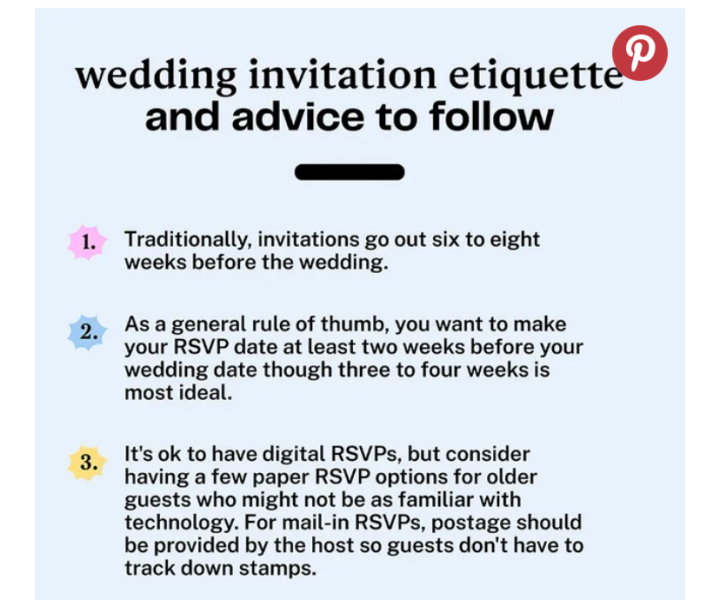 wedding invitation etiquette
and advice to follow

1. Traditionally, invitations go out six to eight weeks before the wedding.

2. As a general rule of thumb, you want to make your RSVP date at least two weeks before your wedding date though three to four weeks is most ideal.

3. It's ok to have digital RSVPs, but consider having a few paper RSVP options for older guests who might not be as familiar with technology. For mail-in RSVPs, postage should be provided by the host so guests don't have to track down stamps.